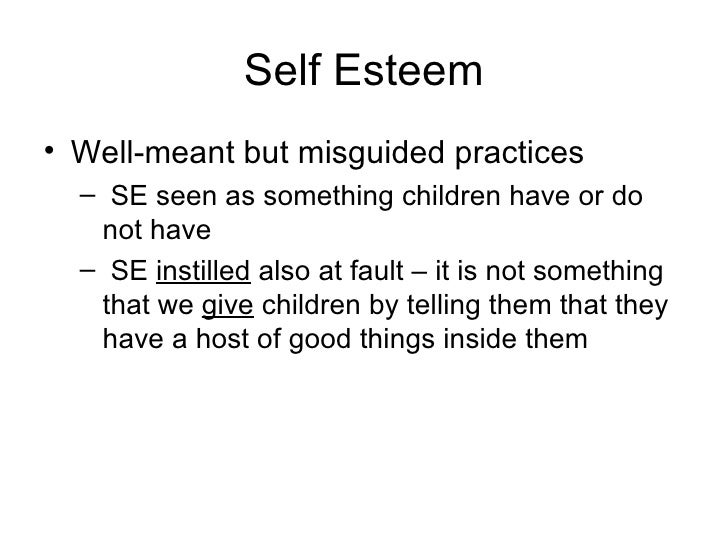 Self Esteem

• Well-meant but misguided practices
– SE seen as something children have or do not have
– SE instilled also at fault – it is not something that we give children by telling them that they have a host of good things inside them